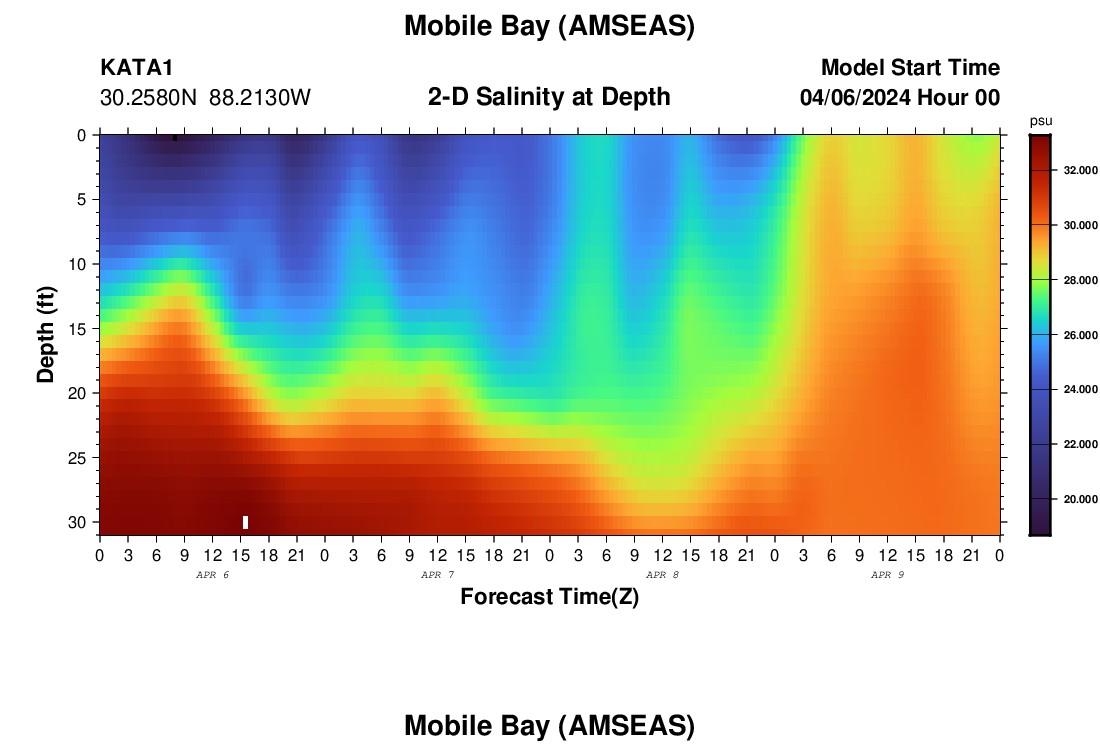 Mobile Bay (AMSEAS)

KATA1
30.2580N 88.2130W

2-D Salinity at Depth

Model Start Time
04/06/2024 Hour 00

psu
32.000
30.000
28.000
26.000
24.000
22.000
20.000

Depth (ft)
0
5
10
15
20
25
30

0 3 6 9 12 15 18 21 0 3 6 9 12 15 18 21 0 3 6 9 12 15 18 21 0 3 6 9 12 15 18 21 0
APR 6
APR 7
APR 8
APR 9

Forecast Time(Z)

Mobile Bay (AMSEAS)